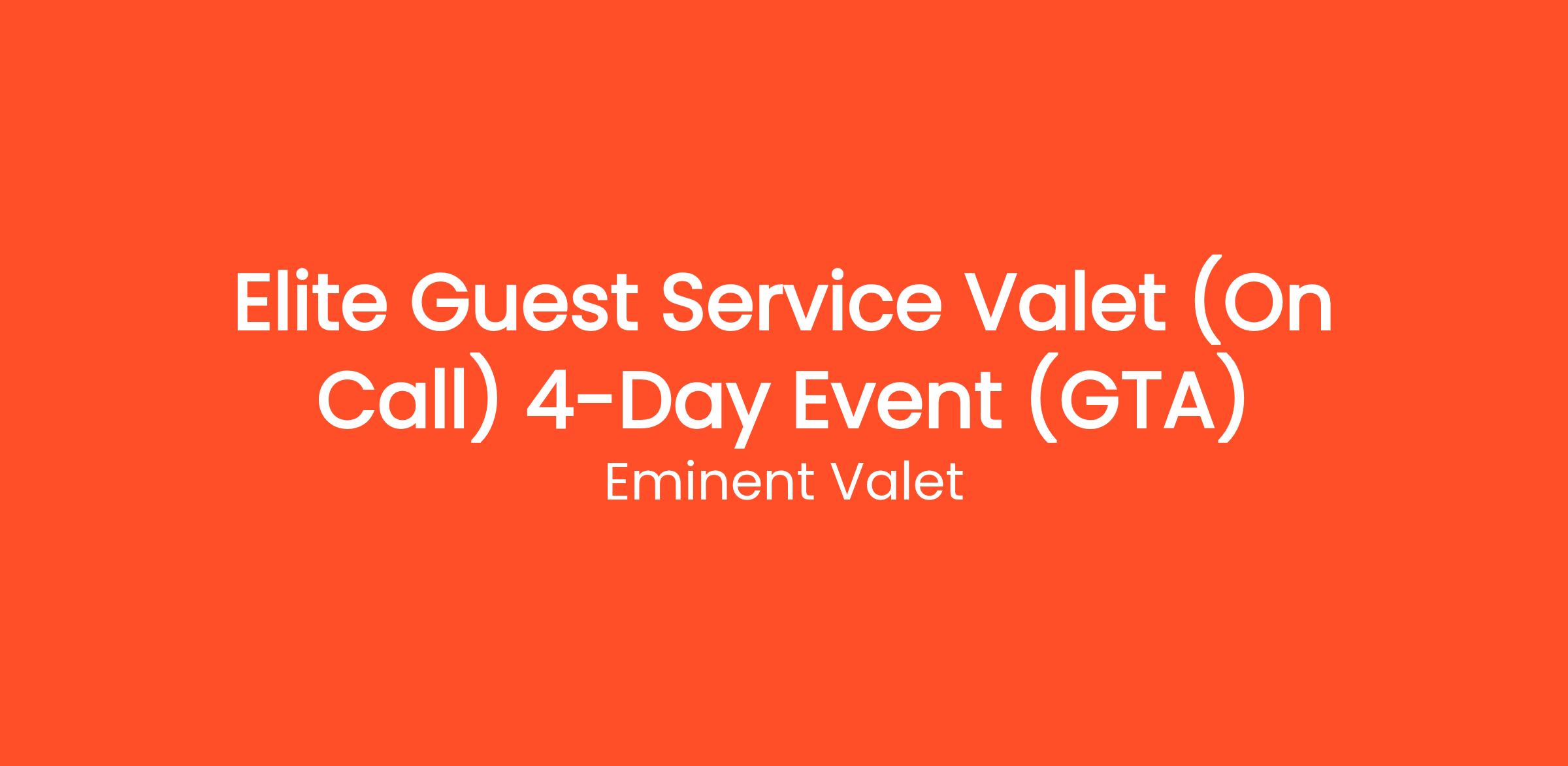 Elite Guest Service Valet (On Call) 4-Day Event (GTA)

Eminent Valet